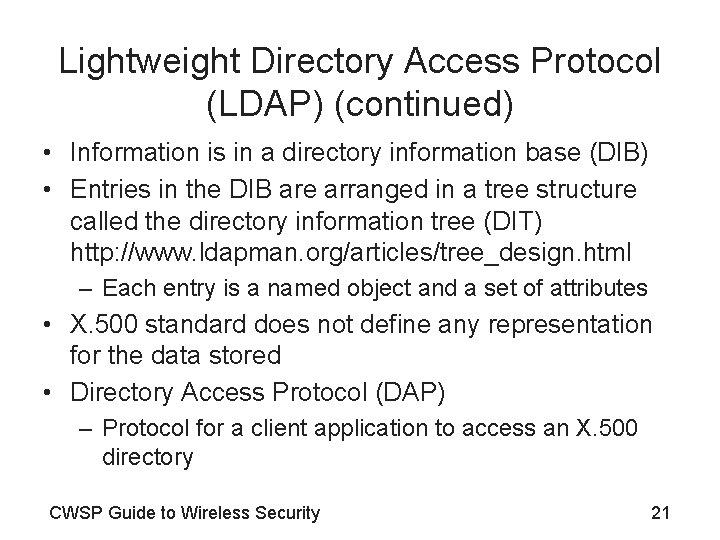 Lightweight Directory Access Protocol (LDAP) (continued)

• Information is in a directory information base (DIB)
• Entries in the DIB are arranged in a tree structure called the directory information tree (DIT) http://www.ldapman.org/articles/tree_design.html
– Each entry is a named object and a set of attributes
• X.500 standard does not define any representation for the data stored
• Directory Access Protocol (DAP)
– Protocol for a client application to access an X.500 directory

CWSP Guide to Wireless Security

21